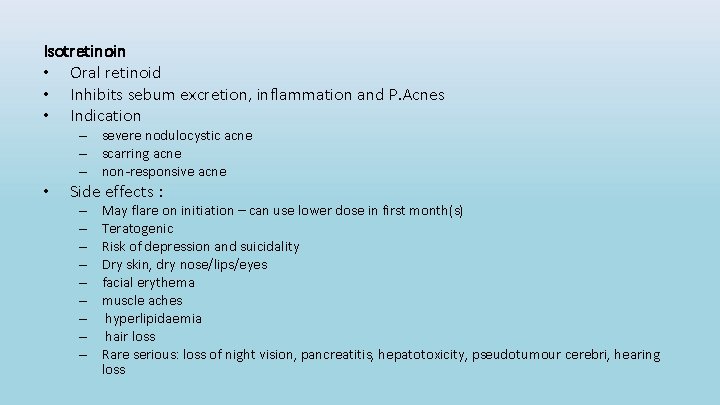 Isotretinoin
• Oral retinoid
• Inhibits sebum excretion, inflammation and P.Acnes
• Indication
– severe nodulocystic acne
– scarring acne
– non-responsive acne
• Side effects :
– May flare on initiation – can use lower dose in first month(s)
– Teratogenic
– Risk of depression and suicidality
– Dry skin, dry nose/lips/eyes
– facial erythema
– muscle aches
– hyperlipidaemia
– hair loss
– Rare serious: loss of night vision, pancreatitis, hepatotoxicity, pseudotumour cerebri, hearing loss